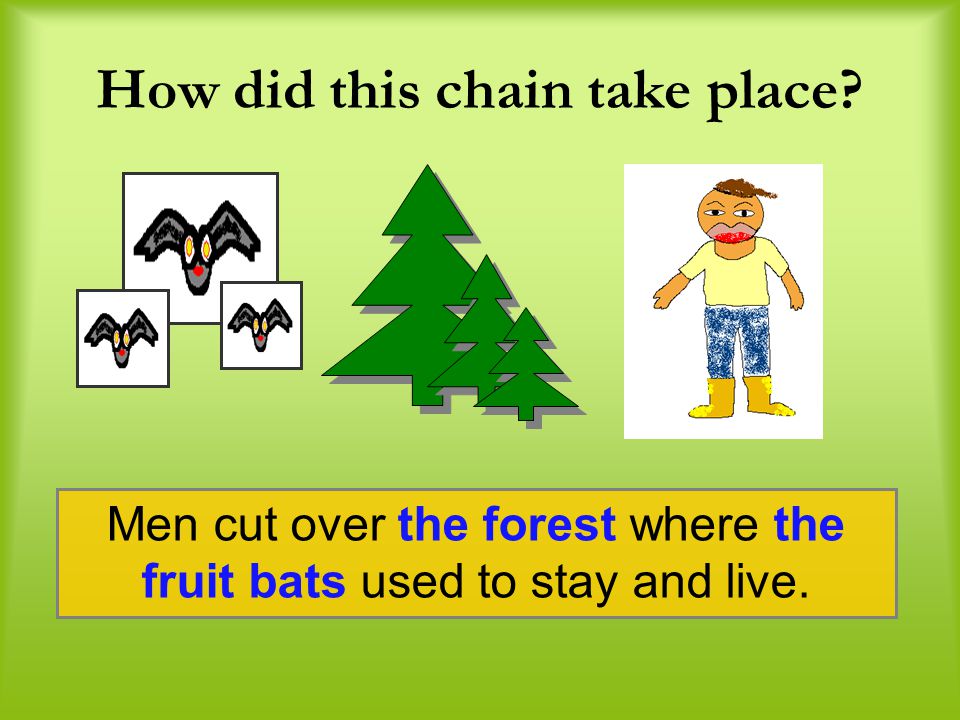 How did this chain take place?

Men cut over the forest where the fruit bats used to stay and live.